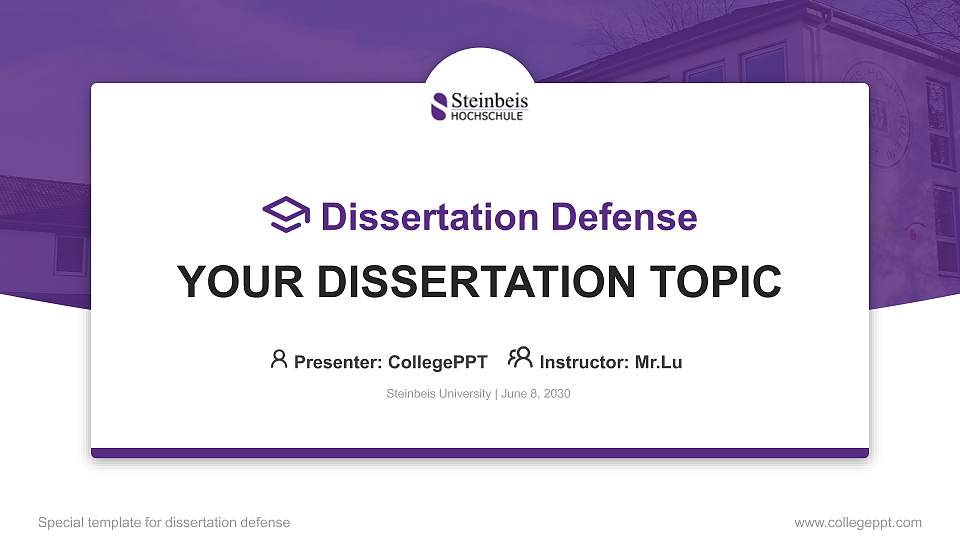 Steinbeis
HOCHSCHULE

Dissertation Defense

YOUR DISSERTATION TOPIC

Presenter: CollegePPT Instructor: Mr.Lu

Steinbeis University | June 8, 2030

Special template for dissertation defense

www.collegeppt.com